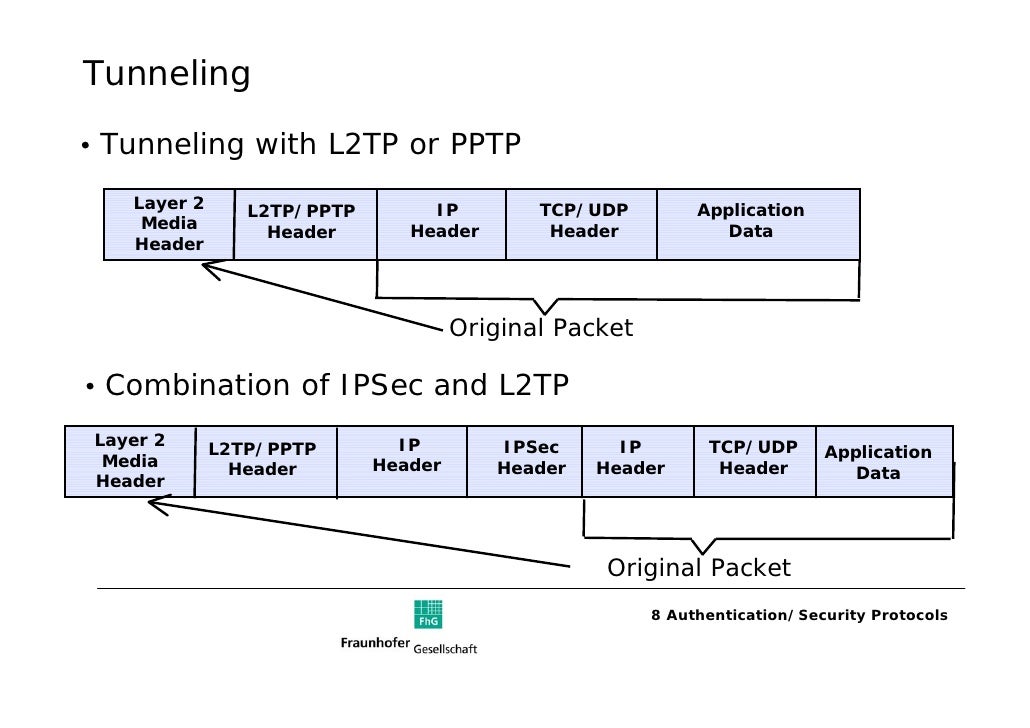 Tunneling

• Tunneling with L2TP or PPTP

| Layer 2 Media Header | L2TP/PPTP Header | IP Header | TCP/UDP Header | Application Data |
|---|---|---|---|---|

Original Packet

• Combination of IPSec and L2TP

| Layer 2 Media Header | L2TP/PPTP Header | IP Header | IPSec Header | IP Header | TCP/UDP Header | Application Data |
|---|---|---|---|---|---|---|

Original Packet

FhG

Fraunhofer Gesellschaft

8 Authentication/Security Protocols